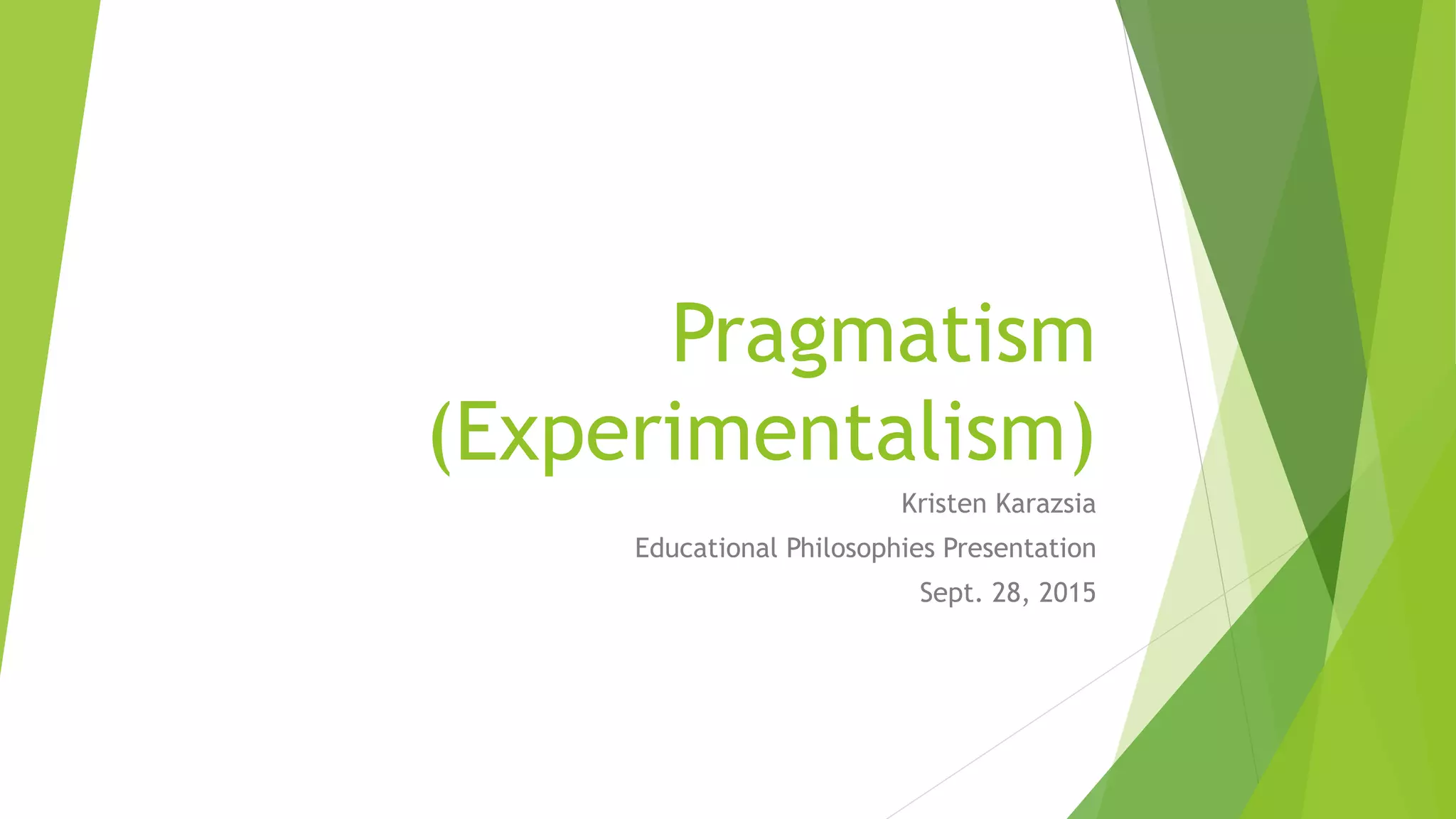 Pragmatism (Experimentalism)

Kristen Karazsia

Educational Philosophies Presentation

Sept. 28, 2015